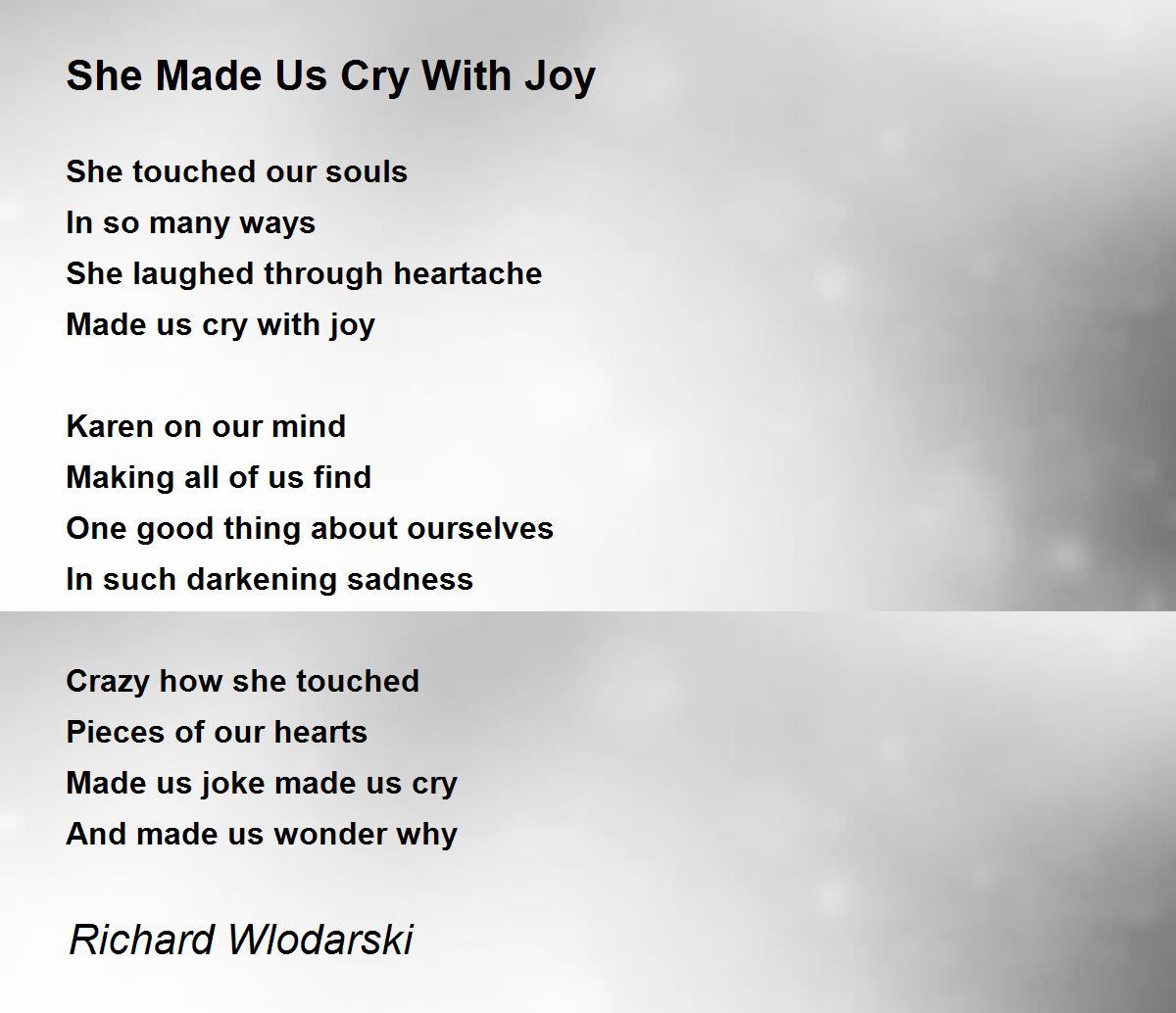 She Made Us Cry With Joy

She touched our souls
In so many ways
She laughed through heartache
Made us cry with joy

Karen on our mind
Making all of us find
One good thing about ourselves
In such darkening sadness

Crazy how she touched
Pieces of our hearts
Made us joke made us cry
And made us wonder why

Richard Wlodarski